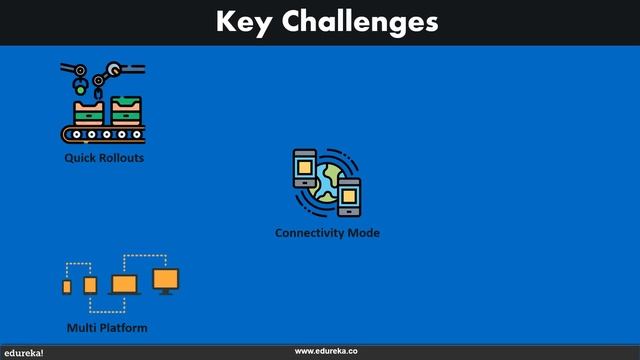 Key Challenges

Quick Rollouts

Connectivity Mode

Multi Platform

edureka!

www.edureka.co